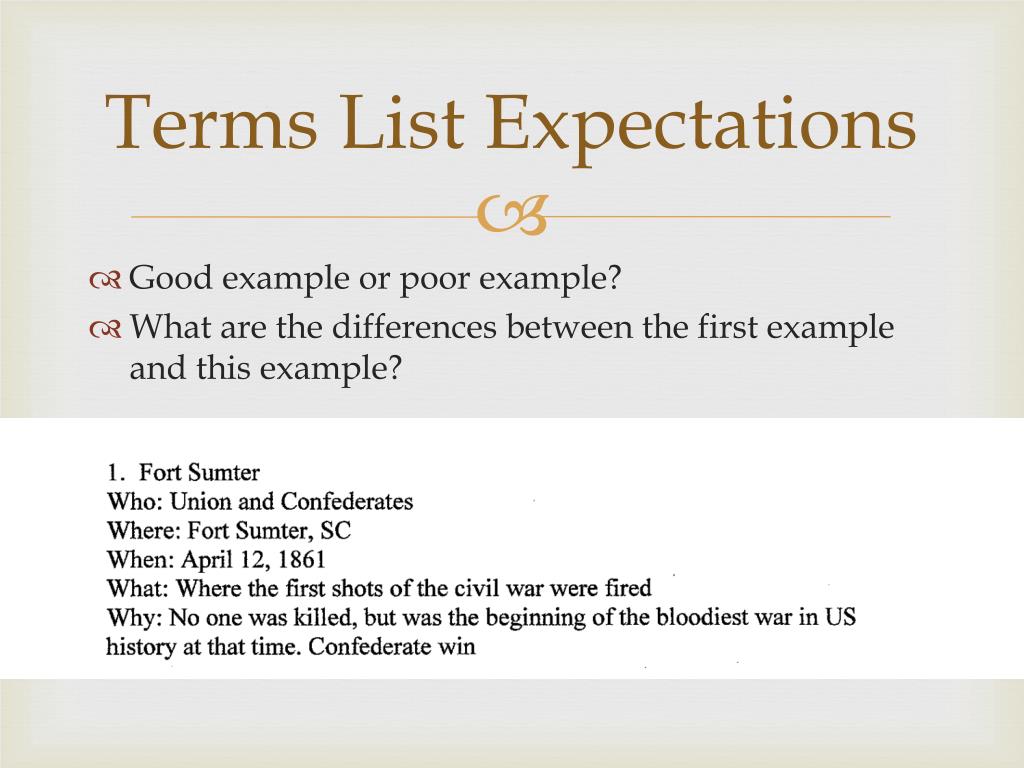 Terms List Expectations

Good example or poor example?

What are the differences between the first example and this example?

1. Fort Sumter
Who: Union and Confederates
Where: Fort Sumter, SC
When: April 12, 1861
What: Where the first shots of the civil war were fired
Why: No one was killed, but was the beginning of the bloodiest war in US history at that time. Confederate win